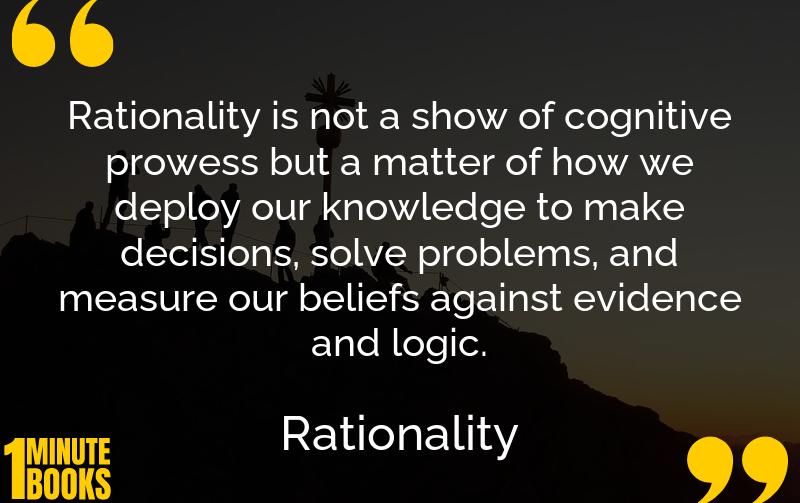 “

Rationality is not a show of cognitive prowess but a matter of how we deploy our knowledge to make decisions, solve problems, and measure our beliefs against evidence and logic.

Rationality

1 MINUTE BOOKS

”